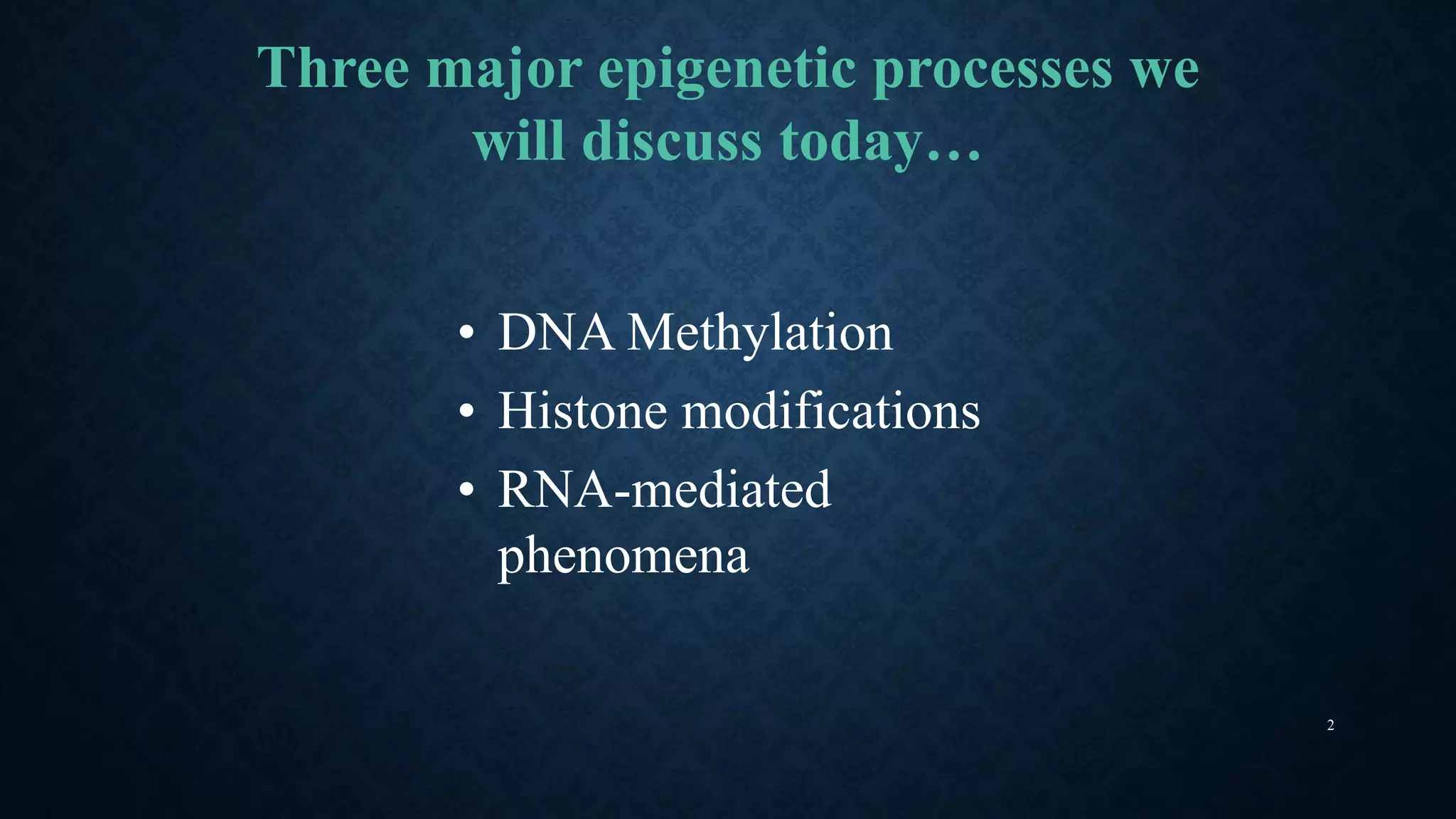 Three major epigenetic processes we will discuss today…

• DNA Methylation
• Histone modifications
• RNA-mediated phenomena

2